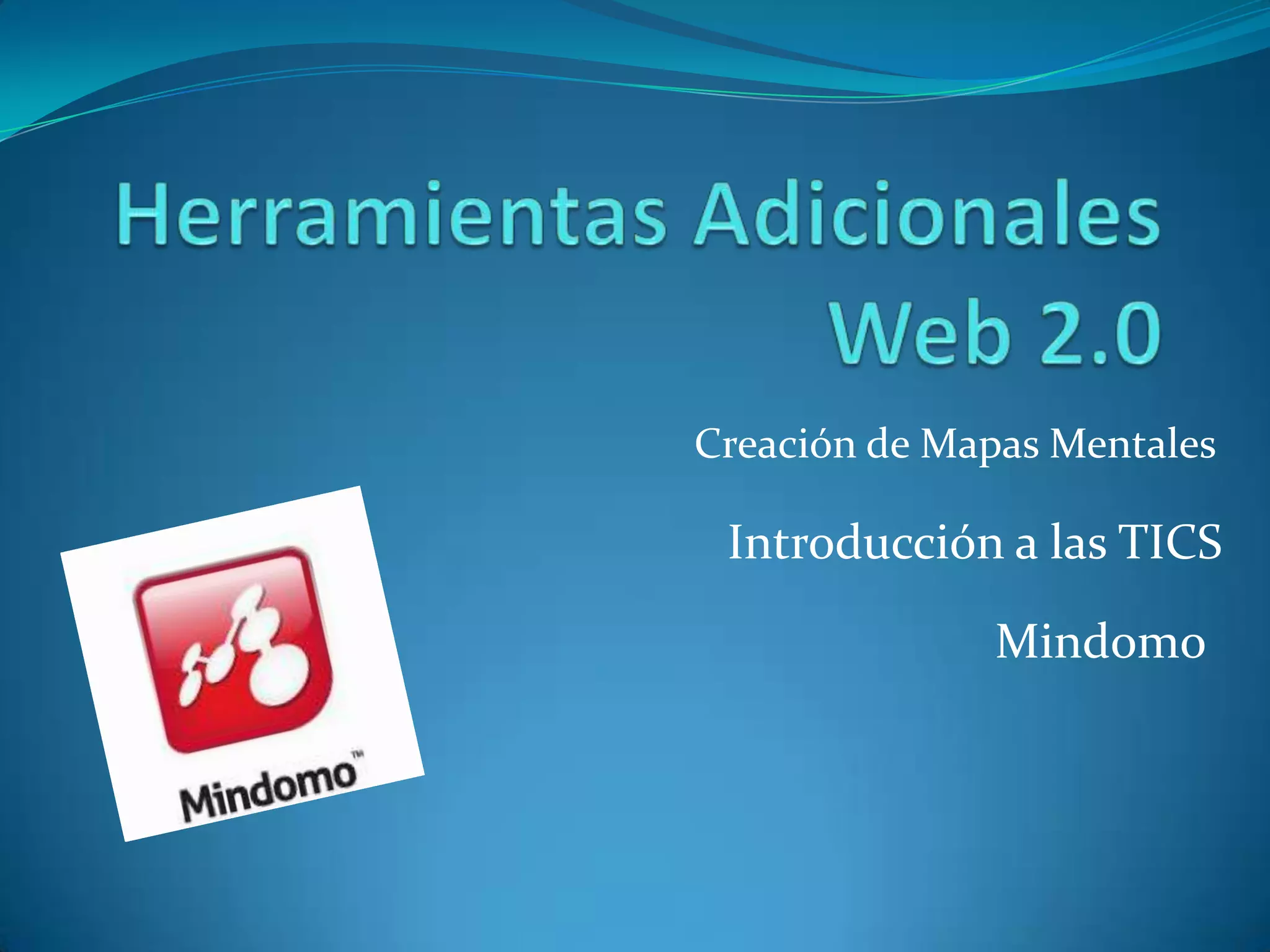 Herramientas Adicionales Web 2.0

Creación de Mapas Mentales

Introducción a las TICS

Mindomo

Mindomo™